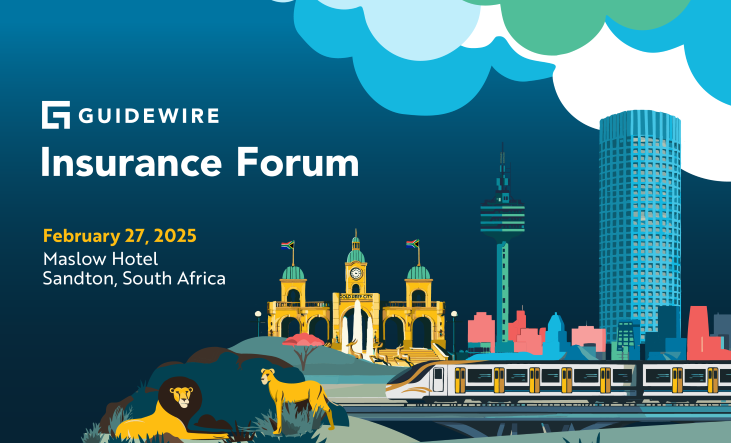 GUIDEWIRE
Insurance Forum

February 27, 2025
Maslow Hotel
Sandton, South Africa

GOLD REEF CITY